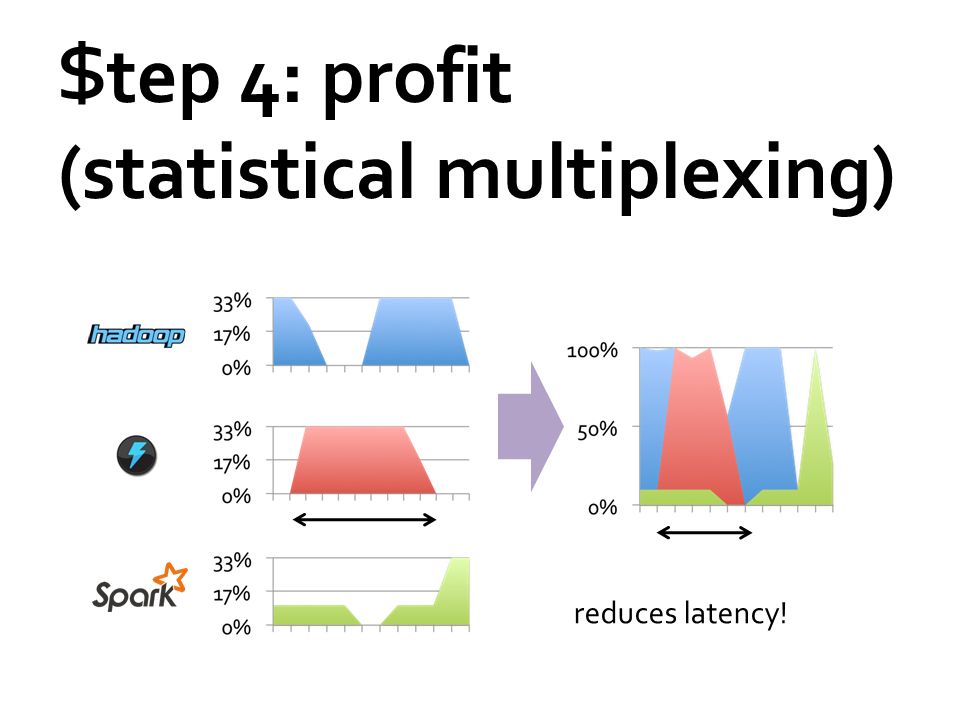 $tep 4: profit
(statistical multiplexing)

hadoop

33%
17%
0%

33%
17%
0%

Spark

33%
17%
0%

100%
50%
0%

reduces latency!